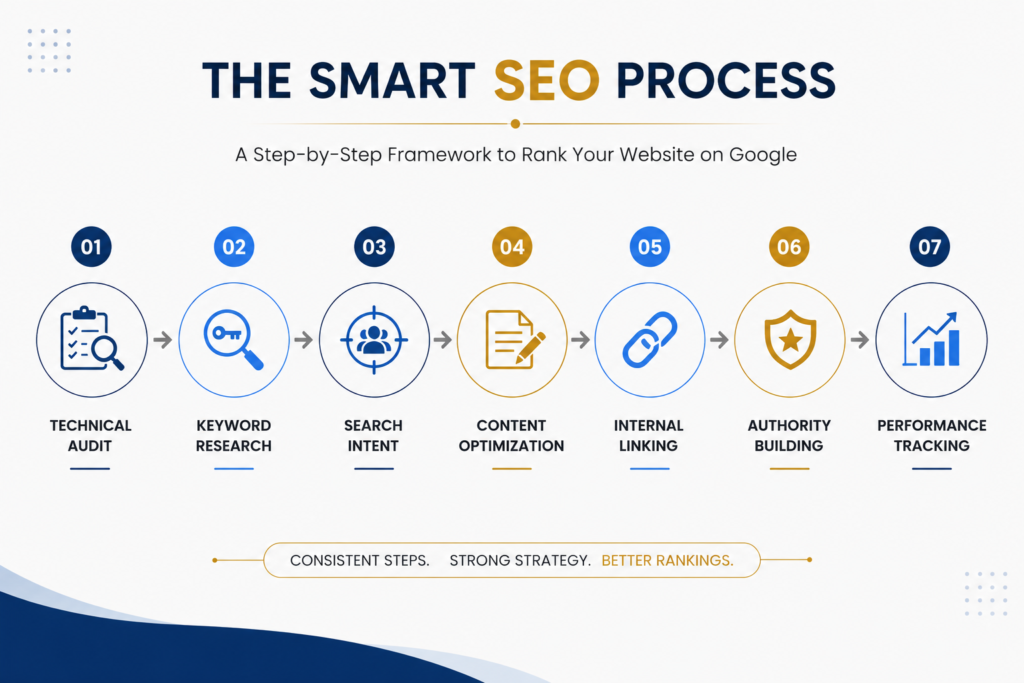 THE SMART SEO PROCESS

A Step-by-Step Framework to Rank Your Website on Google

01
TECHNICAL AUDIT

02
KEYWORD RESEARCH

03
SEARCH INTENT

04
CONTENT OPTIMIZATION

05
INTERNAL LINKING

06
AUTHORITY BUILDING

07
PERFORMANCE TRACKING

CONSISTENT STEPS. STRONG STRATEGY. BETTER RANKINGS.